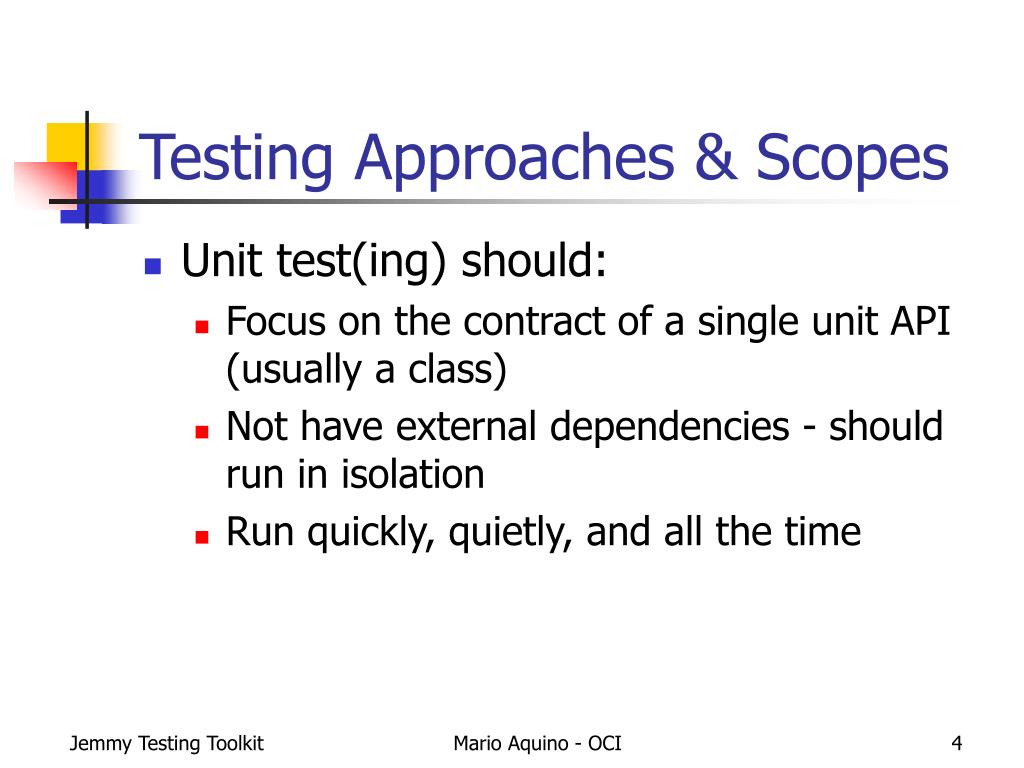 Testing Approaches & Scopes

- Unit test(ing) should:
  - Focus on the contract of a single unit API (usually a class)
  - Not have external dependencies - should run in isolation
  - Run quickly, quietly, and all the time

Jemmy Testing Toolkit

Mario Aquino - OCI

4